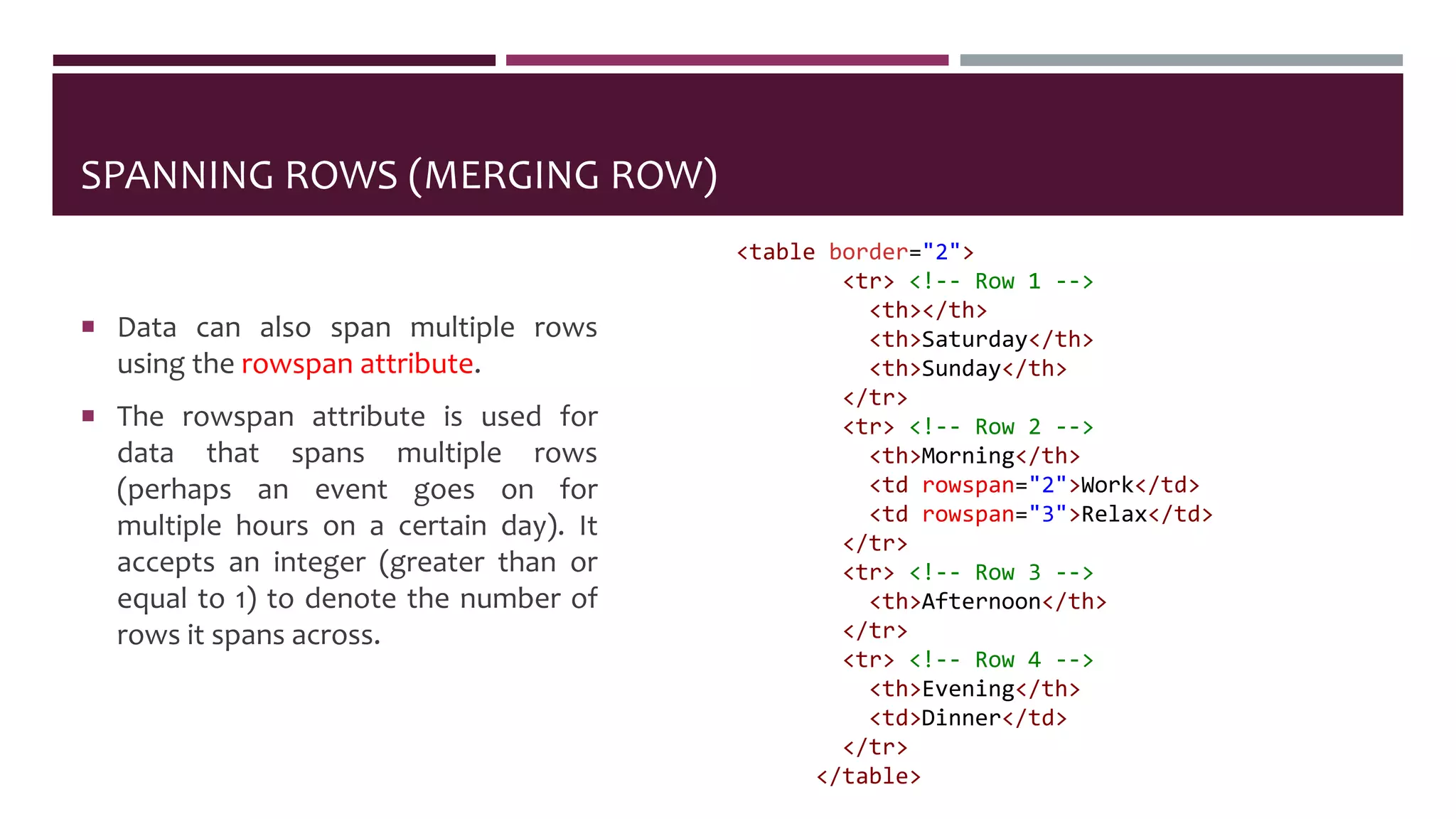 SPANNING ROWS (MERGING ROW)

▪ Data can also span multiple rows using the rowspan attribute.

▪ The rowspan attribute is used for data that spans multiple rows (perhaps an event goes on for multiple hours on a certain day). It accepts an integer (greater than or equal to 1) to denote the number of rows it spans across.

<table border="2">
<tr> <!-- Row 1 -->
<th></th>
<th>Saturday</th>
<th>Sunday</th>
</tr>
<tr> <!-- Row 2 -->
<th>Morning</th>
<td rowspan="2">Work</td>
<td rowspan="3">Relax</td>
</tr>
<tr> <!-- Row 3 -->
<th>Afternoon</th>
</tr>
<tr> <!-- Row 4 -->
<th>Evening</th>
<td>Dinner</td>
</tr>
</table>